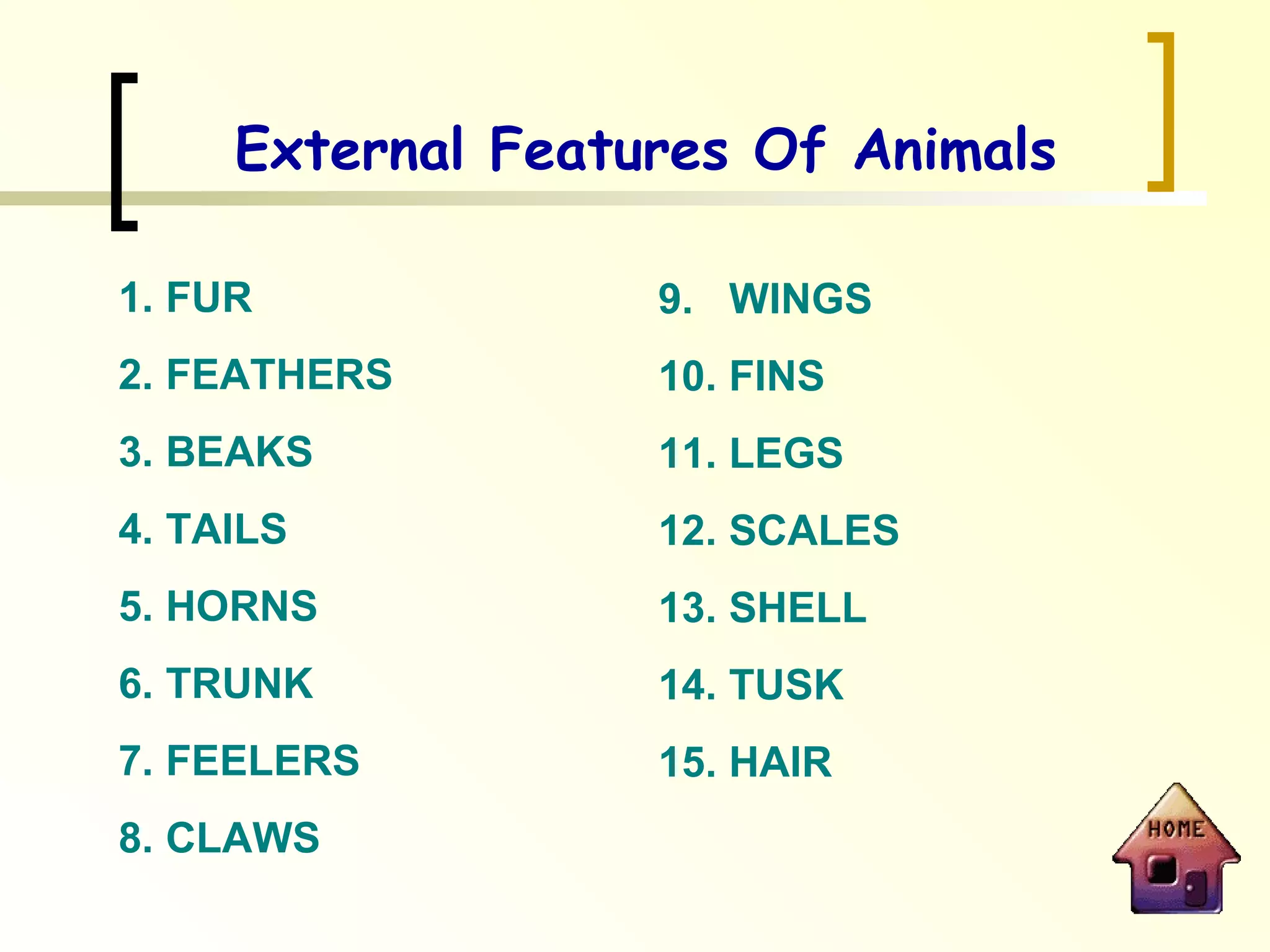 External Features Of Animals

1. FUR
2. FEATHERS
3. BEAKS
4. TAILS
5. HORNS
6. TRUNK
7. FEELERS
8. CLAWS

9. WINGS
10. FINS
11. LEGS
12. SCALES
13. SHELL
14. TUSK
15. HAIR

HOME